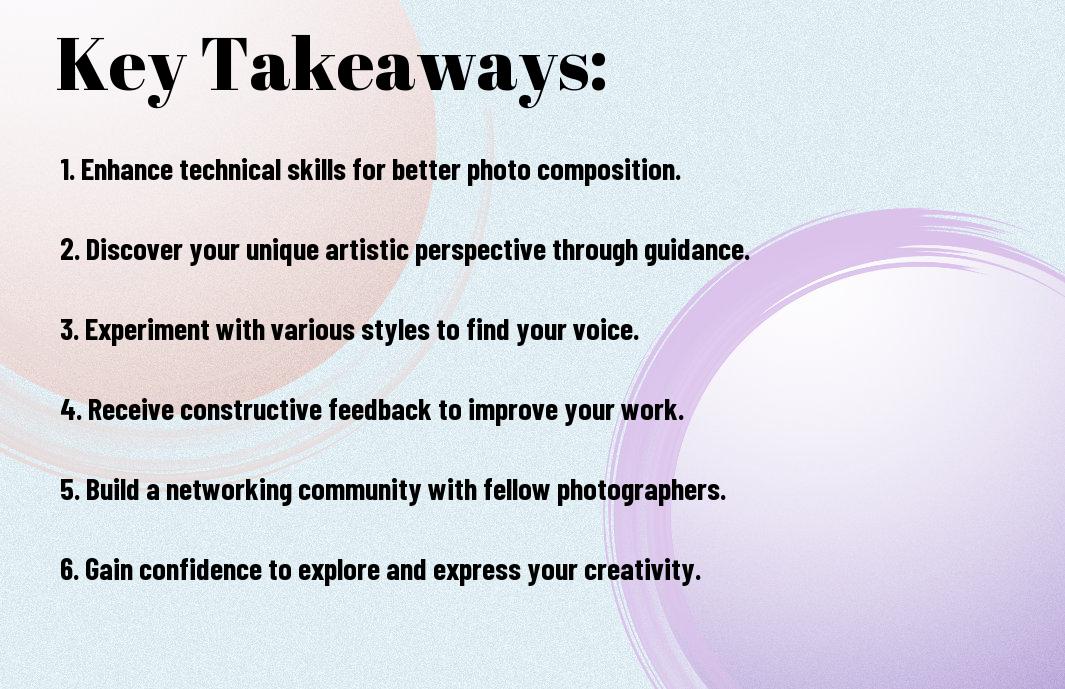 Key Takeaways:

1. Enhance technical skills for better photo composition.

2. Discover your unique artistic perspective through guidance.

3. Experiment with various styles to find your voice.

4. Receive constructive feedback to improve your work.

5. Build a networking community with fellow photographers.

6. Gain confidence to explore and express your creativity.